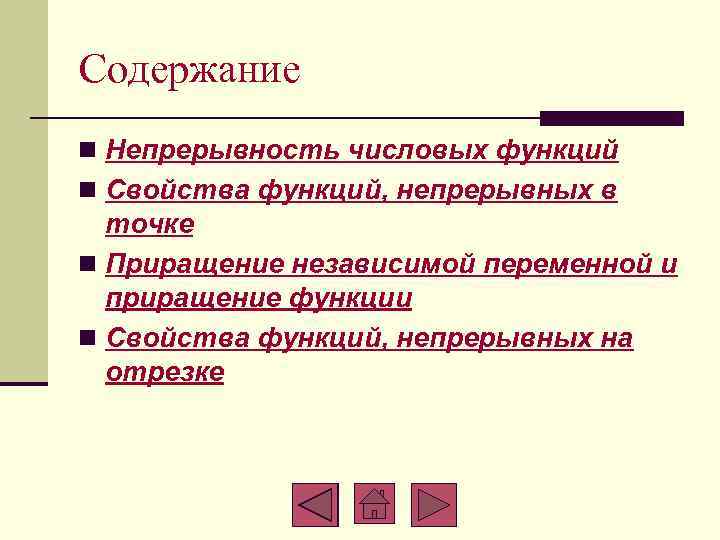 Содержание

Непрерывность числовых функций

Свойства функций, непрерывных в точке

Приращение независимой переменной и приращение функции

Свойства функций, непрерывных на отрезке